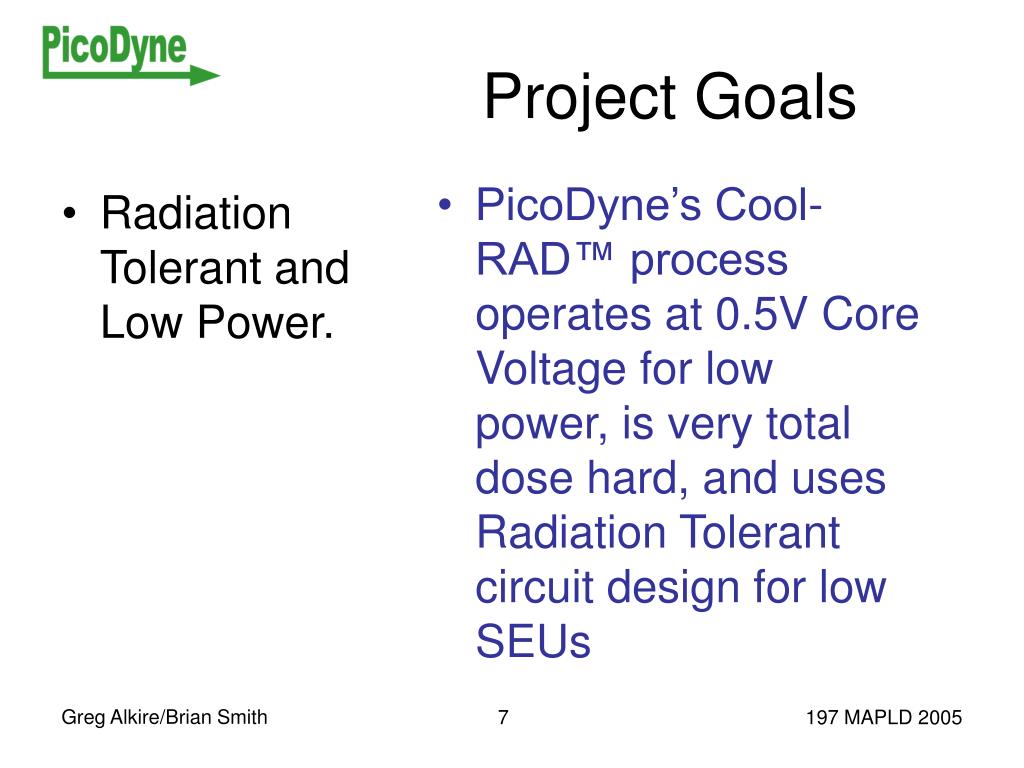 PicoDyne

Project Goals

• Radiation Tolerant and Low Power.

• PicoDyne's Cool-RAD™ process operates at 0.5V Core Voltage for low power, is very total dose hard, and uses Radiation Tolerant circuit design for low SEUs

Greg Alkire/Brian Smith

7

197 MAPLD 2005